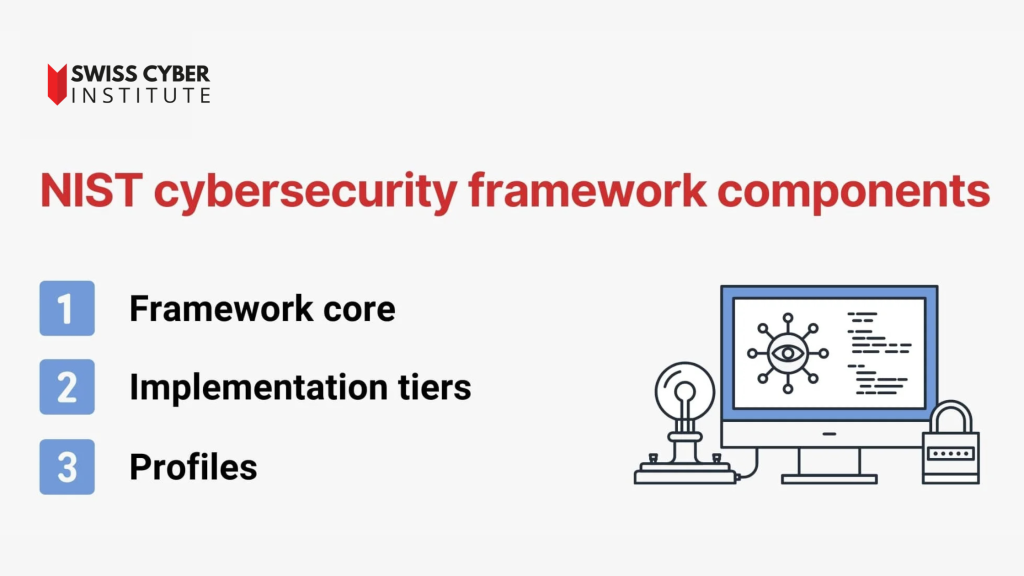 SWISS CYBER INSTITUTE

NIST cybersecurity framework components

1 Framework core

2 Implementation tiers

3 Profiles